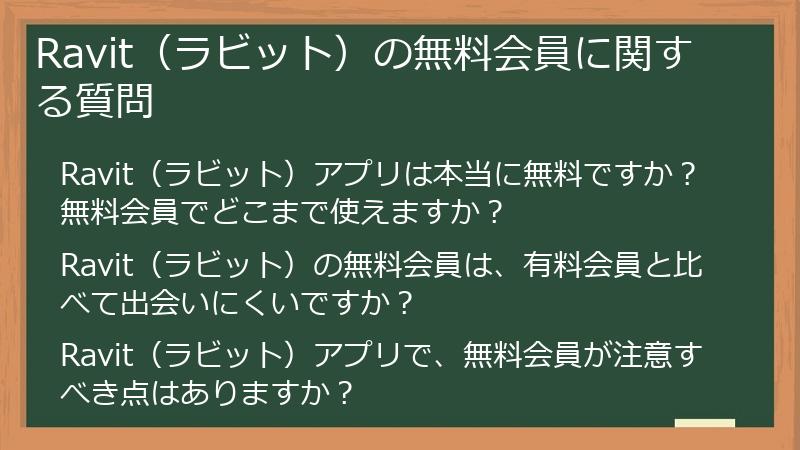 Ravit（ラビット）の無料会員に関する質問

Ravit（ラビット）アプリは本当に無料ですか？無料会員でどこまで使えますか？

Ravit（ラビット）の無料会員は、有料会員と比べて出会いにくいですか？

Ravit（ラビット）アプリで、無料会員が注意すべき点はありますか？